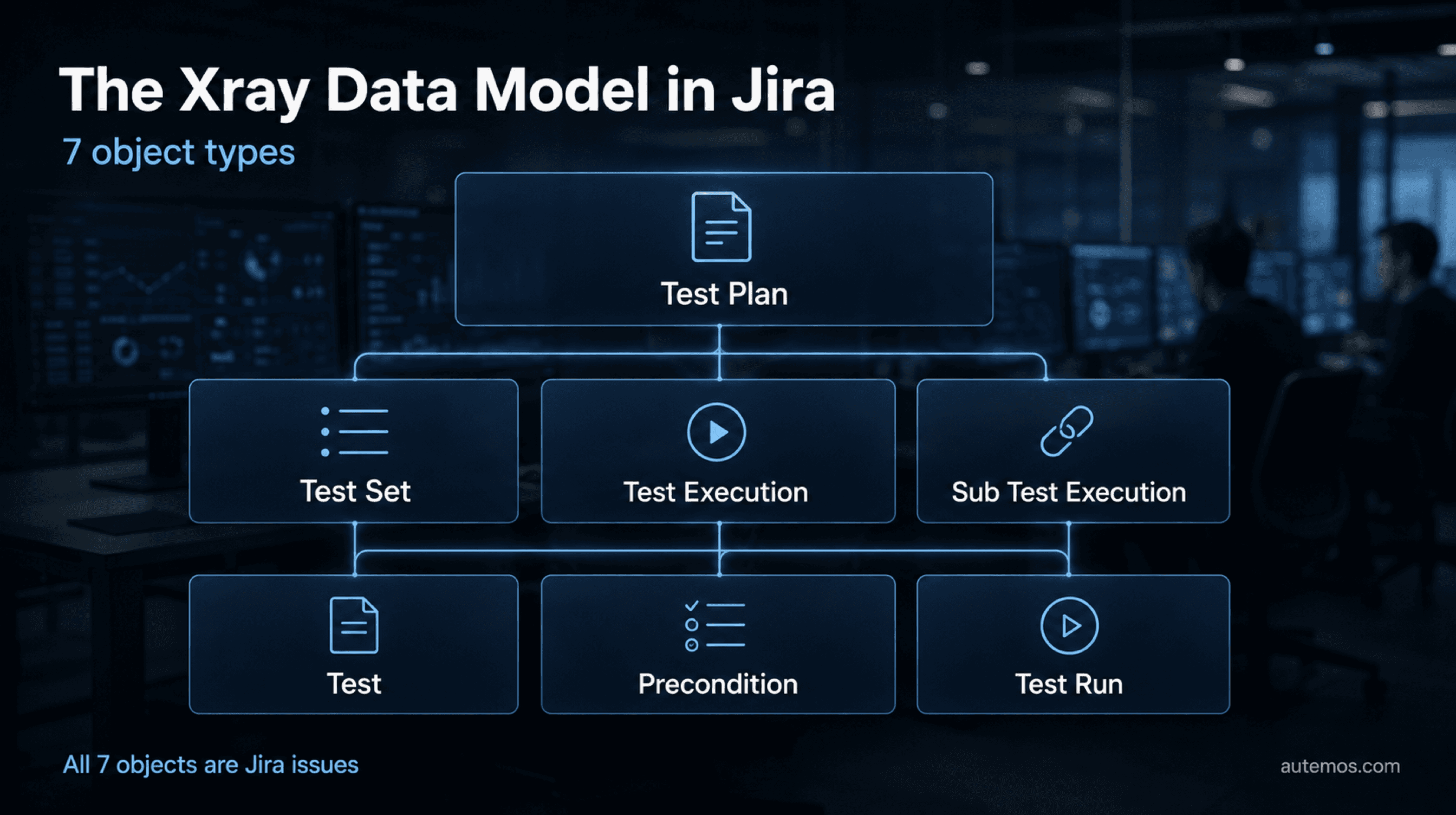 The Xray Data Model in Jira

7 object types

Test Plan

Test Set

Test Execution

Sub Test Execution

Test

Precondition

Test Run

All 7 objects are Jira issues

autemos.com